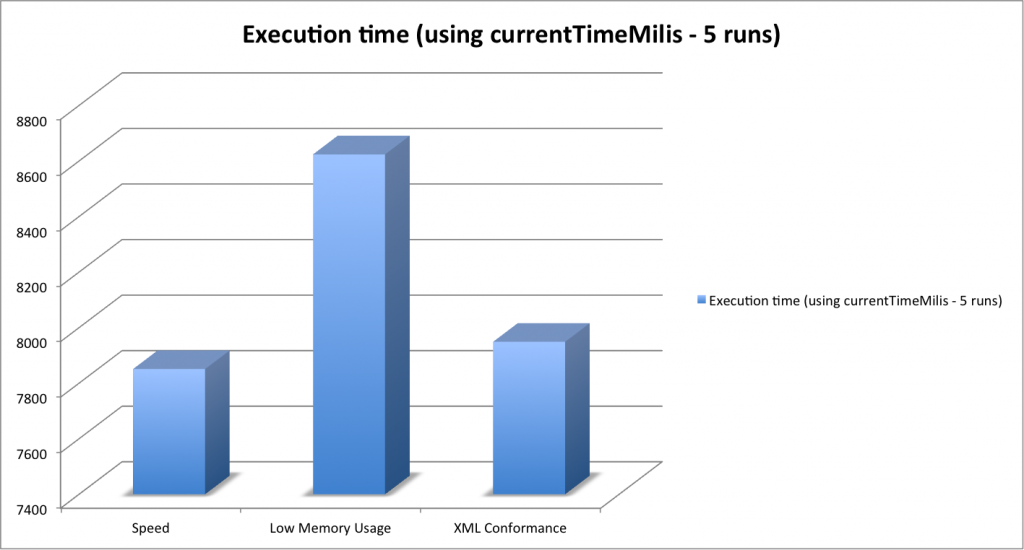 Execution time (using currentTimeMilis - 5 runs)

8800
8600
8400
8200
8000
7800
7600
7400

Speed
Low Memory Usage
XML Conformance

Execution time (using currentTimeMilis - 5 runs)